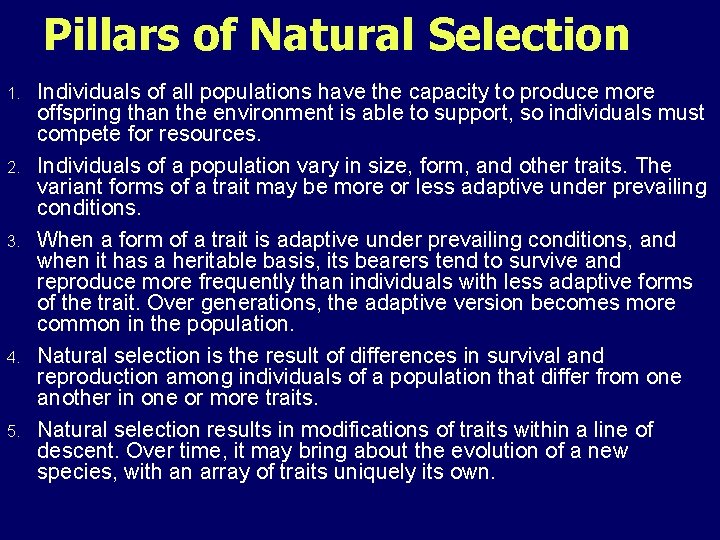 Pillars of Natural Selection

1. Individuals of all populations have the capacity to produce more offspring than the environment is able to support, so individuals must compete for resources.

2. Individuals of a population vary in size, form, and other traits. The variant forms of a trait may be more or less adaptive under prevailing conditions.

3. When a form of a trait is adaptive under prevailing conditions, and when it has a heritable basis, its bearers tend to survive and reproduce more frequently than individuals with less adaptive forms of the trait. Over generations, the adaptive version becomes more common in the population.

4. Natural selection is the result of differences in survival and reproduction among individuals of a population that differ from one another in one or more traits.

5. Natural selection results in modifications of traits within a line of descent. Over time, it may bring about the evolution of a new species, with an array of traits uniquely its own.